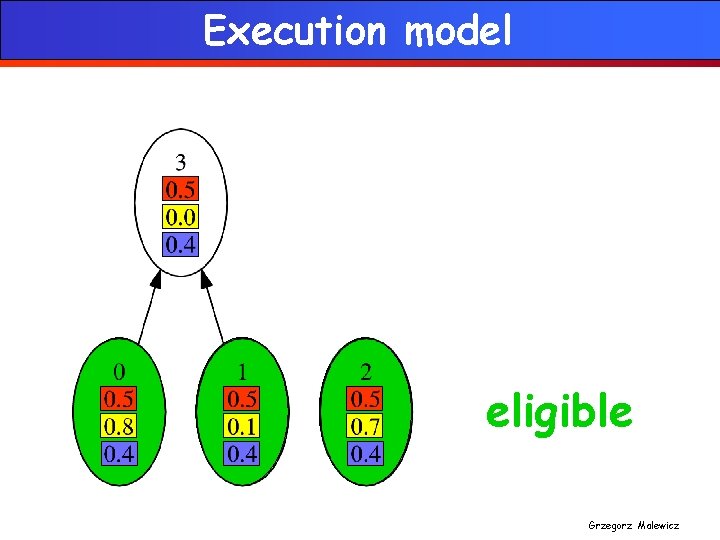 Execution model

3
0.5
0.0
0.4

0
0.5
0.8
0.4

1
0.5
0.1
0.4

2
0.5
0.7
0.4

eligible

Grzegorz Malewicz